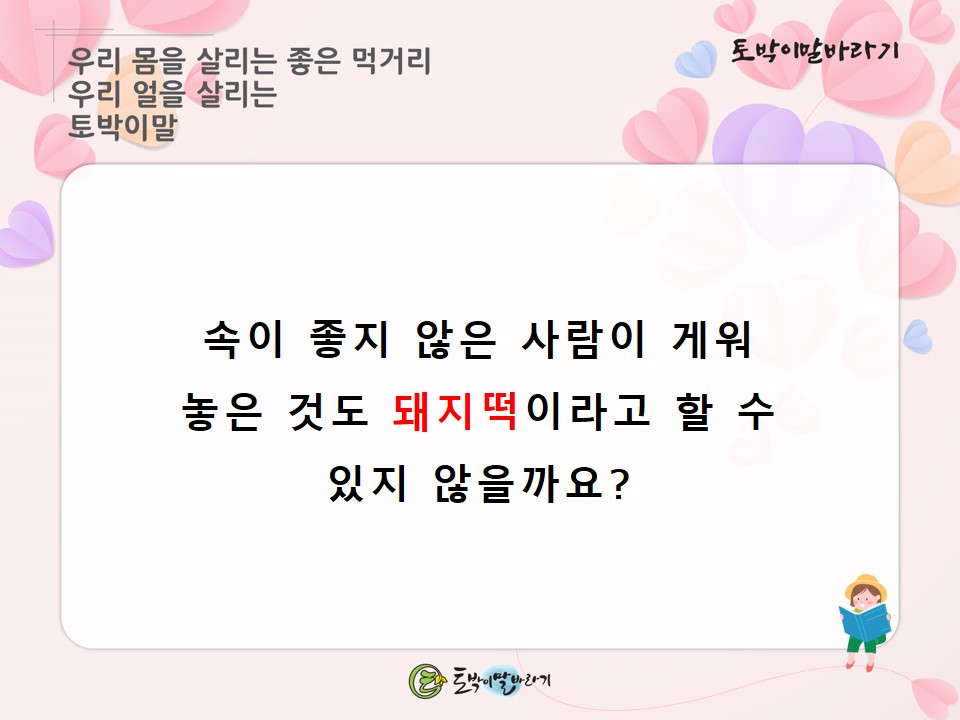 우리 몸을 살리는 좋은 먹거리
우리 얼을 살리는
토박이말

토박이말바라기

속이 좋지 않은 사람이 게워 놓은 것도 돼지떡이라고 할 수 있지 않을까요?

토박이말바라기